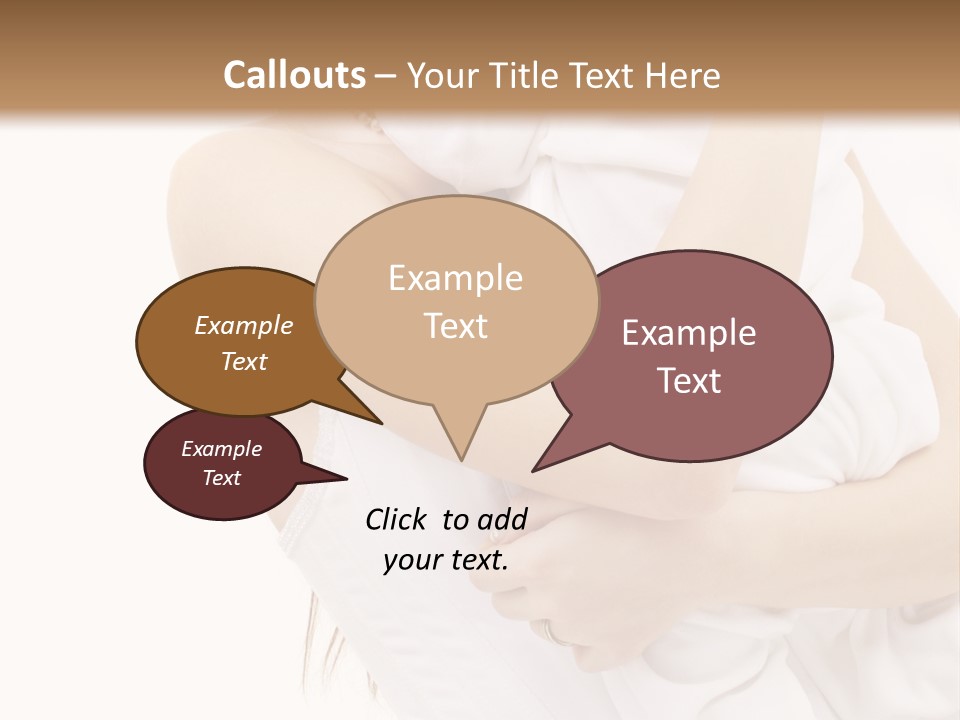 Callouts – Your Title Text Here

Example Text

Example Text

Example Text

Example Text

Click to add your text.